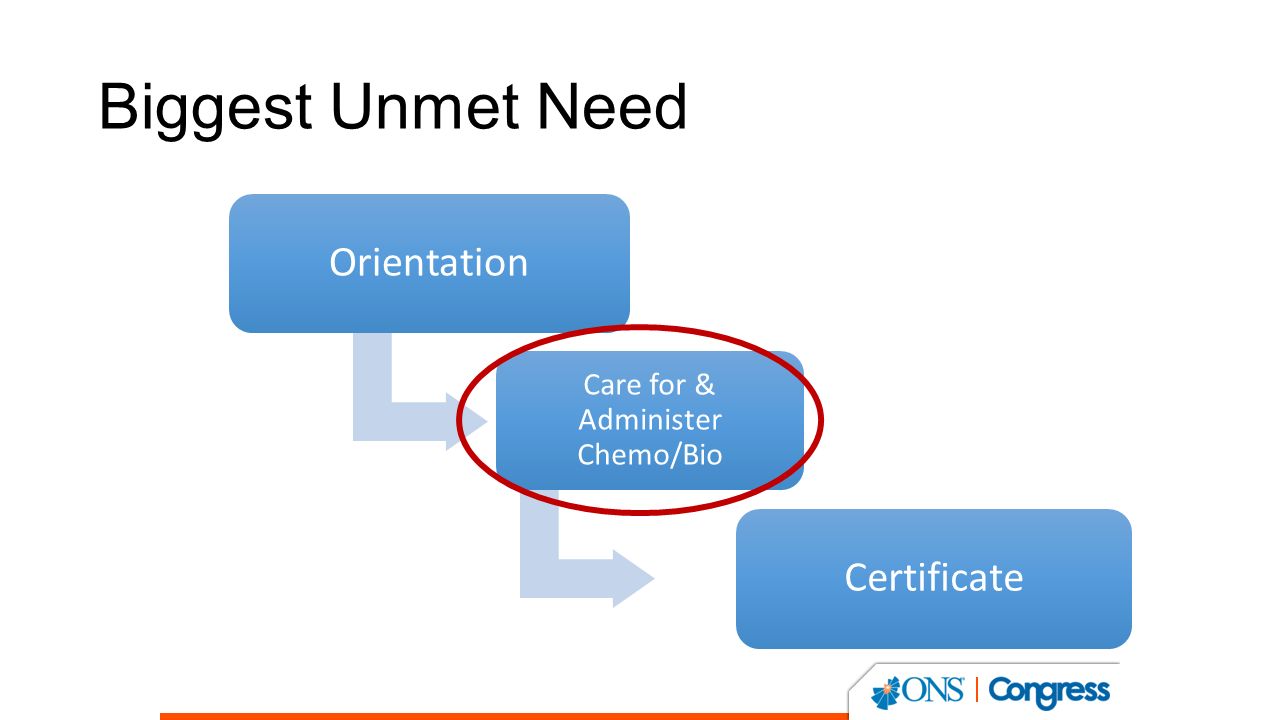 Biggest Unmet Need

Orientation

Care for & Administer Chemo/Bio

Certificate

ONS | Congress